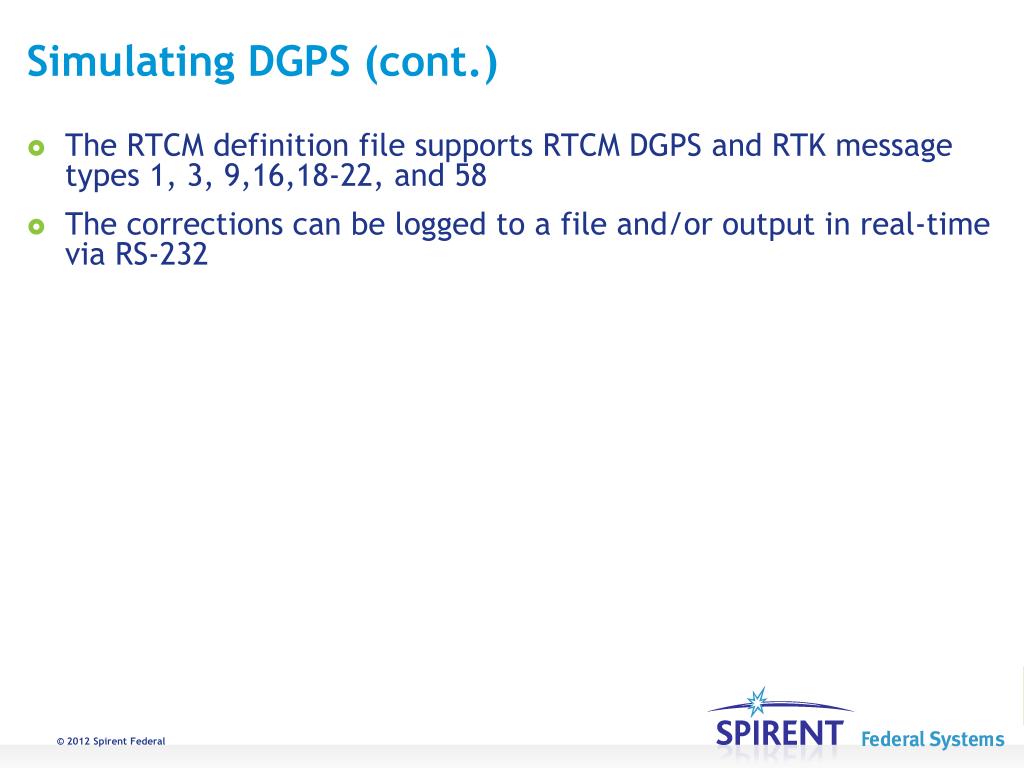 Simulating DGPS (cont.)

The RTCM definition file supports RTCM DGPS and RTK message types 1, 3, 9,16,18-22, and 58

The corrections can be logged to a file and/or output in real-time via RS-232

© 2012 Spirent Federal

SPIRENT Federal Systems